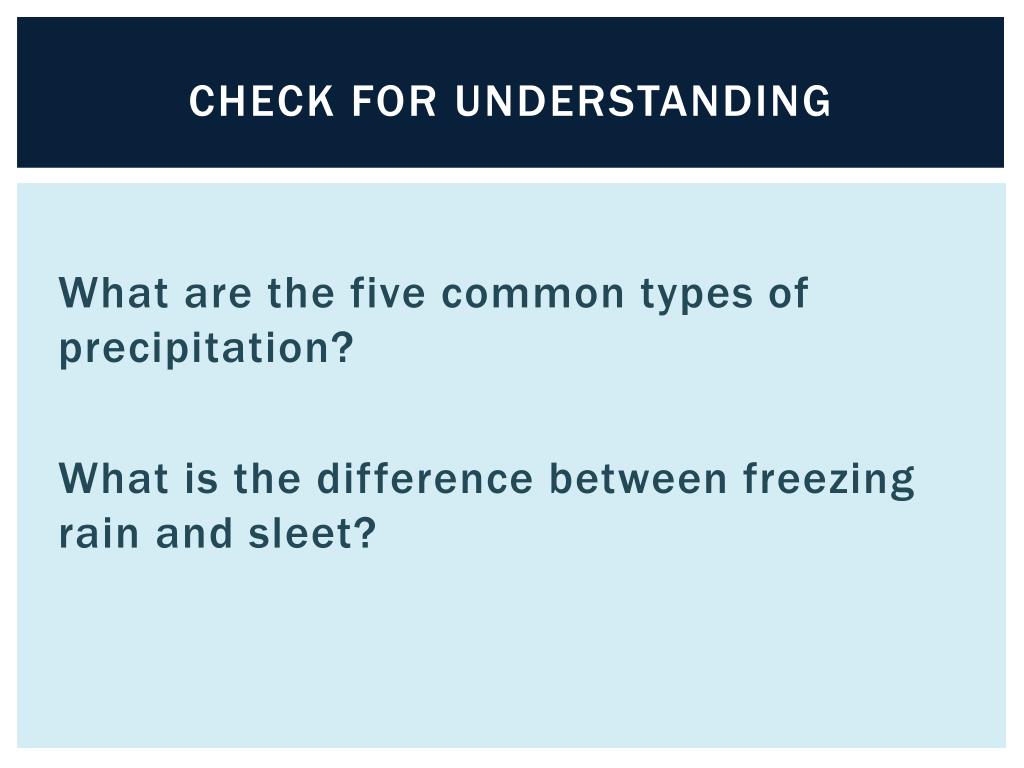 CHECK FOR UNDERSTANDING

What are the five common types of precipitation?

What is the difference between freezing rain and sleet?